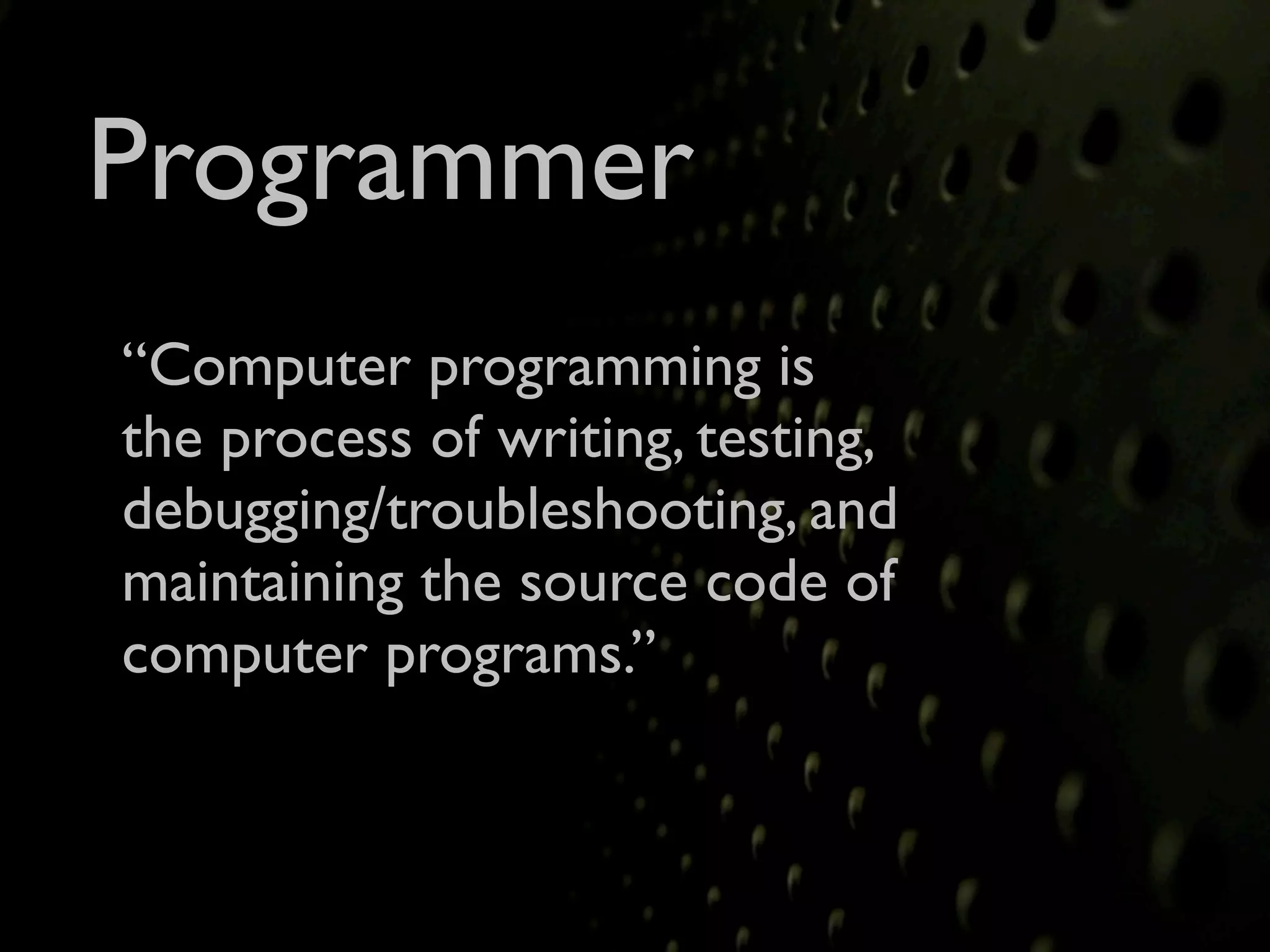 Programmer

“Computer programming is the process of writing, testing, debugging/troubleshooting, and maintaining the source code of computer programs.”